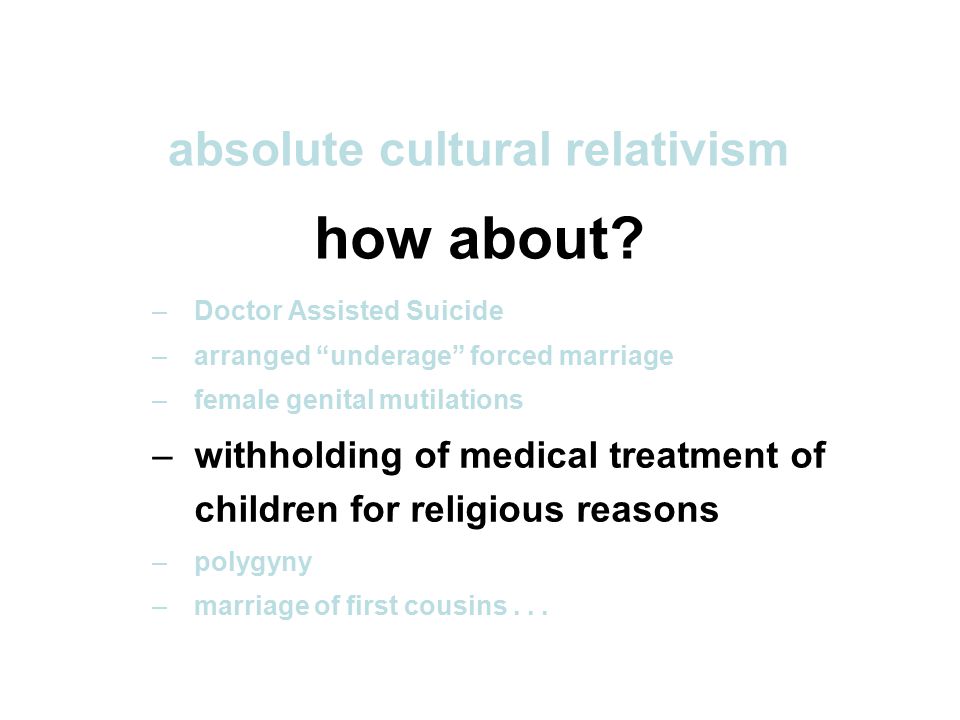 absolute cultural relativism

how about?

– Doctor Assisted Suicide
– arranged “underage” forced marriage
– female genital mutilations
– withholding of medical treatment of children for religious reasons
– polygyny
– marriage of first cousins . . .